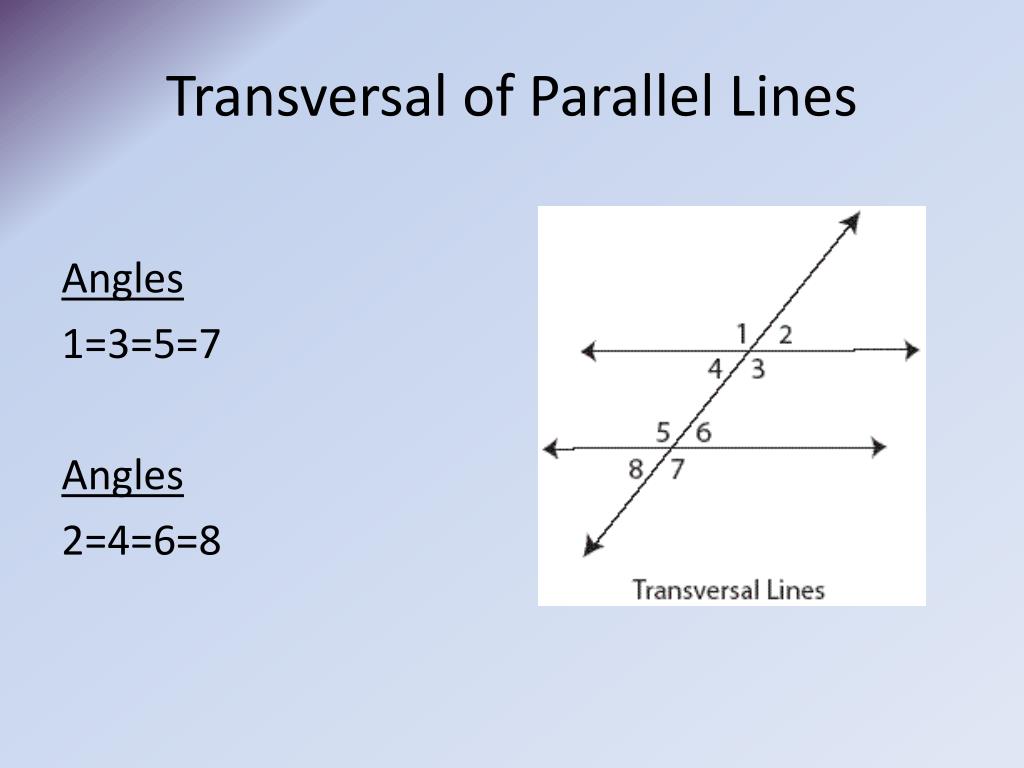 Transversal of Parallel Lines

Angles
1=3=5=7

Angles
2=4=6=8

1 2
4 3
5 6
8 7
Transversal Lines